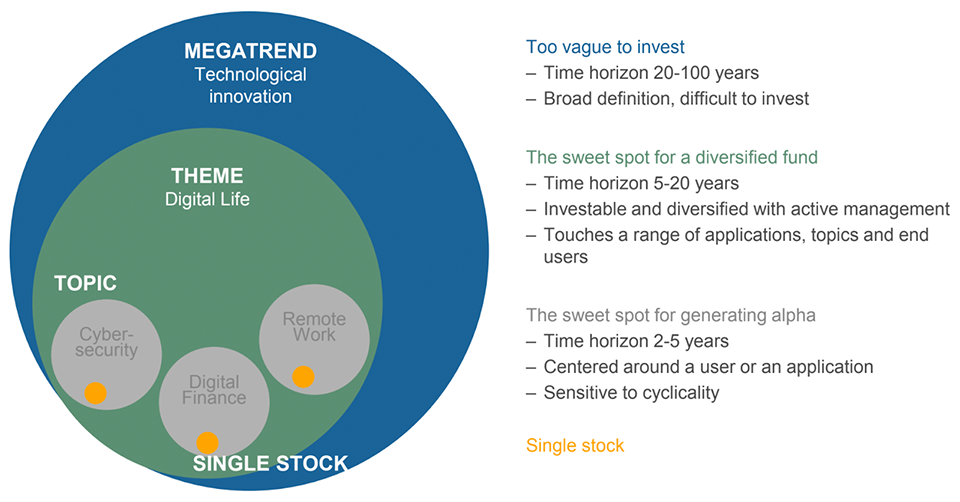 MEGATREND
Technological innovation

THEME
Digital Life

TOPIC

Cyber-security

Digital Finance

Remote Work

SINGLE STOCK

Too vague to invest
– Time horizon 20-100 years
– Broad definition, difficult to invest

The sweet spot for a diversified fund
– Time horizon 5-20 years
– Investable and diversified with active management
– Touches a range of applications, topics and end users

The sweet spot for generating alpha
– Time horizon 2-5 years
– Centered around a user or an application
– Sensitive to cyclicality

Single stock